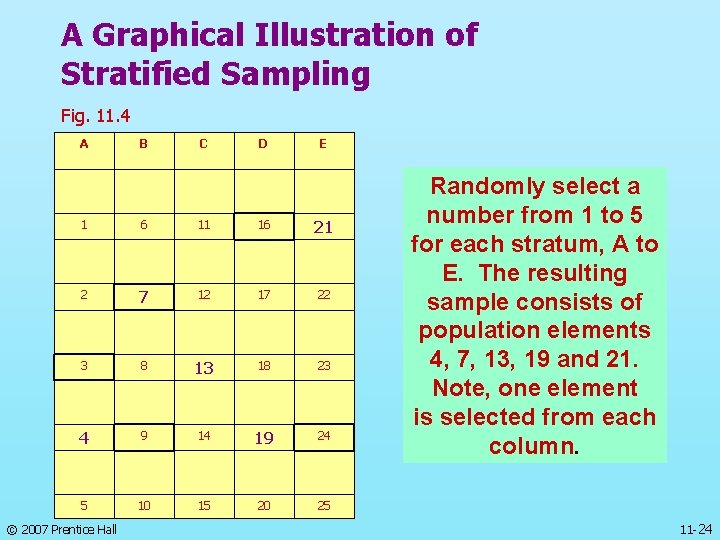 A Graphical Illustration of Stratified Sampling

Fig. 11.4

| A | B | C | D | E |
|---|---|---|---|---|
| | | | | |
| 1 | 6 | 11 | 16 | 21 |
| | | | | |
| 2 | 7 | 12 | 17 | 22 |
| | | | | |
| 3 | 8 | 13 | 18 | 23 |
| | | | | |
| 4 | 9 | 14 | 19 | 24 |
| | | | | |
| 5 | 10 | 15 | 20 | 25 |

Randomly select a number from 1 to 5 for each stratum, A to E. The resulting sample consists of population elements 4, 7, 13, 19 and 21. Note, one element is selected from each column.

© 2007 Prentice Hall

11-24